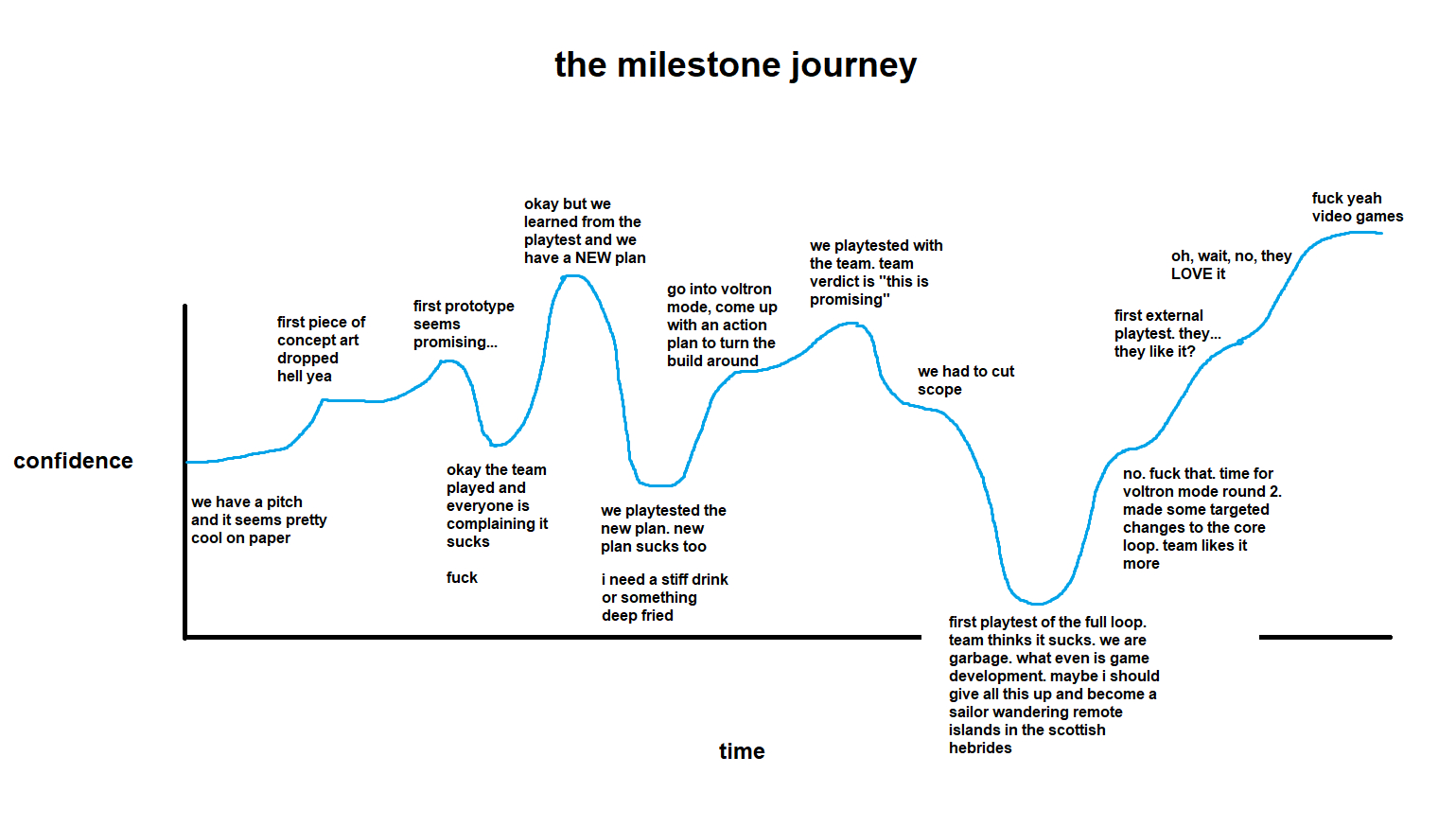 the milestone journey

confidence

we have a pitch and it seems pretty cool on paper

first piece of concept art dropped hell yea

first prototype seems promising...

okay the team played and everyone is complaining it sucks

fuck

okay but we learned from the playtest and we have a NEW plan

we playtested the new plan. new plan sucks too

i need a stiff drink or something deep fried

go into voltron mode, come up with an action plan to turn the build around

we playtested with the team. team verdict is "this is promising"

we had to cut scope

first playtest of the full loop. team thinks it sucks. we are garbage. what even is game development. maybe i should give all this up and become a sailor wandering remote islands in the scottish hebrides

no. fuck that. time for voltron mode round 2. made some targeted changes to the core loop. team likes it more

first external playtest. they... they like it?

oh, wait, no, they LOVE it

fuck yeah video games

time